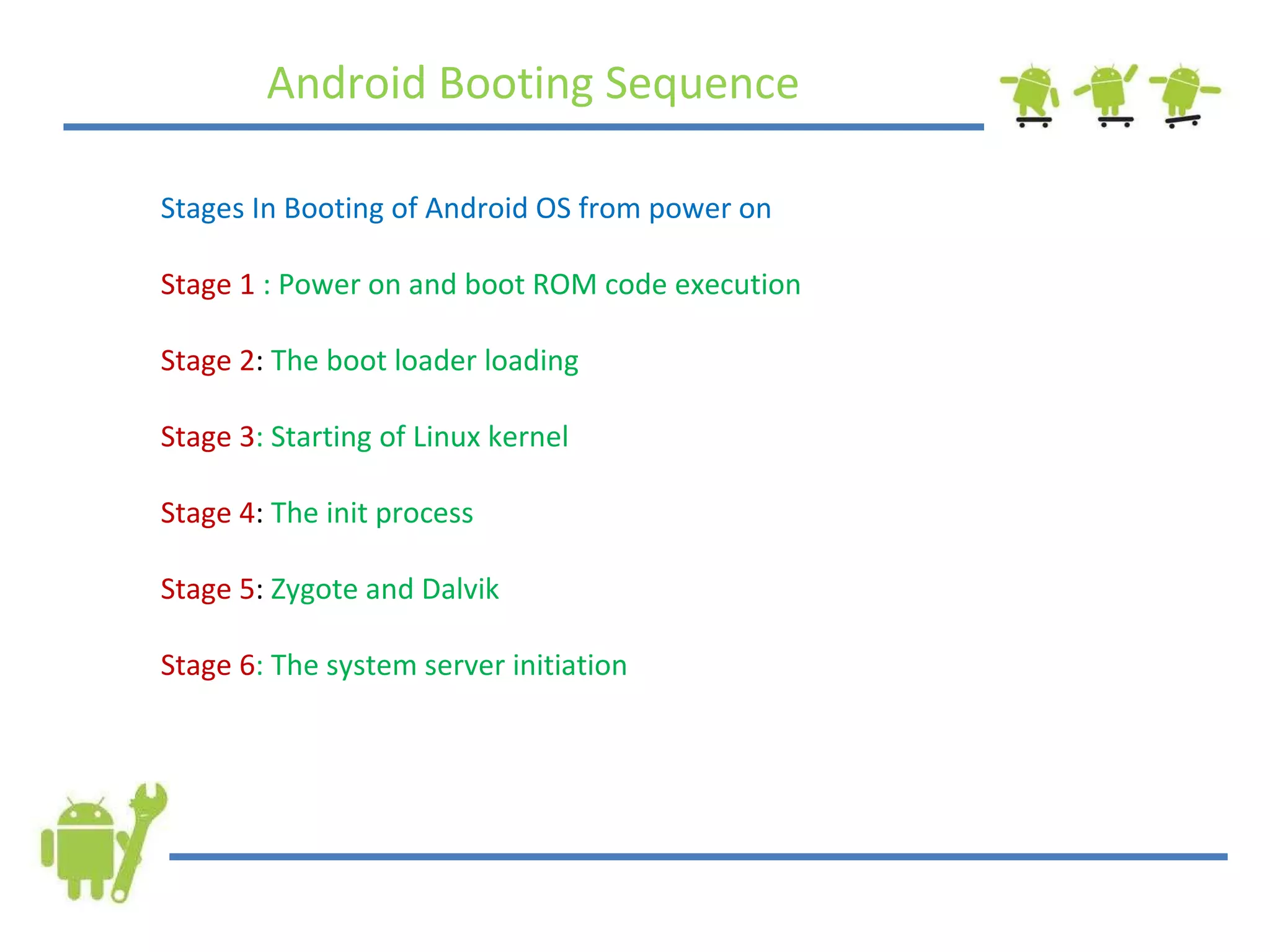 Android Booting Sequence

Stages In Booting of Android OS from power on

Stage 1 : Power on and boot ROM code execution

Stage 2: The boot loader loading

Stage 3: Starting of Linux kernel

Stage 4: The init process

Stage 5: Zygote and Dalvik

Stage 6: The system server initiation